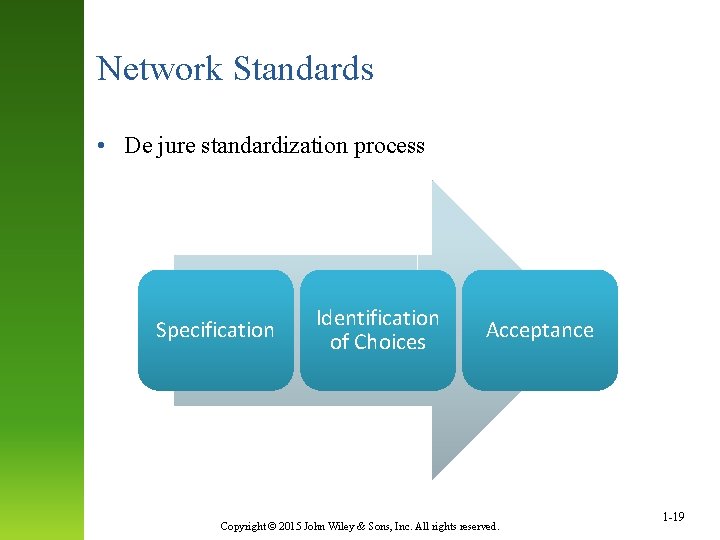 Network Standards

• De jure standardization process

Specification

Identification of Choices

Acceptance

Copyright © 2015 John Wiley & Sons, Inc. All rights reserved.

1-19